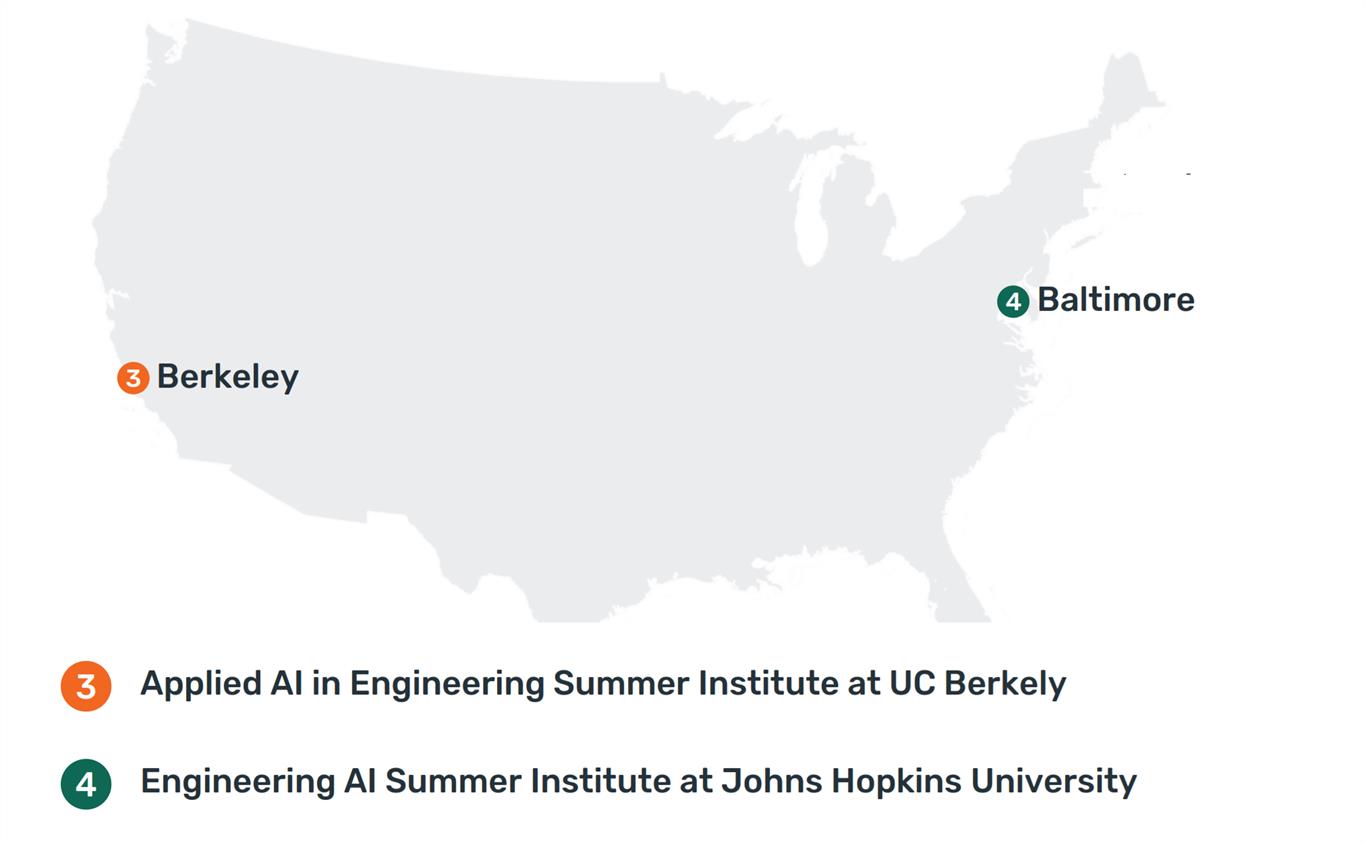 4 Baltimore

3 Berkeley

3 Applied AI in Engineering Summer Institute at UC Berkely

4 Engineering AI Summer Institute at Johns Hopkins University